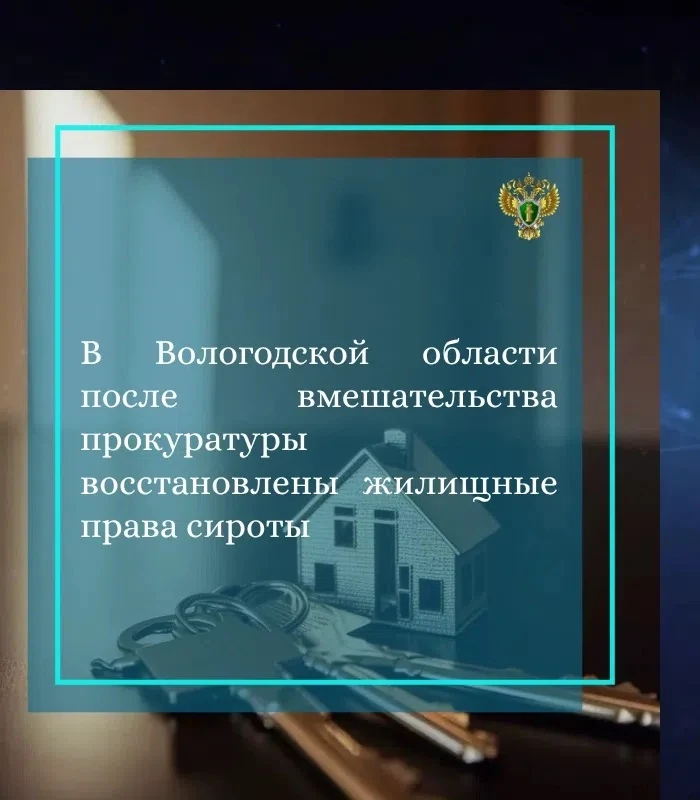 В Вологодской области после вмешательства прокуратуры восстановлены жилищные права сироты